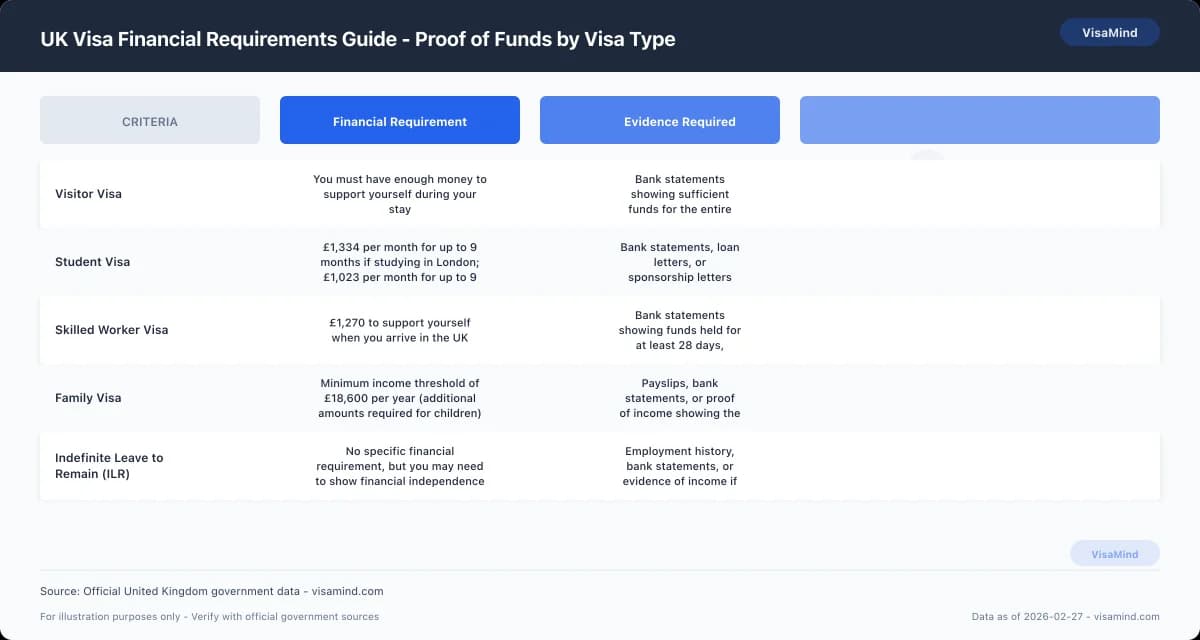 UK Visa Financial Requirements Guide - Proof of Funds by Visa Type

VisaMind

| CRITERIA | Financial Requirement | Evidence Required | |
|---|---|---|---|
| Visitor Visa | You must have enough money to support yourself during your stay | Bank statements showing sufficient funds for the entire | |
| Student Visa | £1,334 per month for up to 9 months if studying in London; £1,023 per month for up to 9 | Bank statements, loan letters, or sponsorship letters | |
| Skilled Worker Visa | £1,270 to support yourself when you arrive in the UK | Bank statements showing funds held for at least 28 days, | |
| Family Visa | Minimum income threshold of £18,600 per year (additional amounts required for children) | Payslips, bank statements, or proof of income showing the | |
| Indefinite Leave to Remain (ILR) | No specific financial requirement, but you may need to show financial independence | Employment history, bank statements, or evidence of income if | |

VisaMind

Source: Official United Kingdom government data - visamind.com

For illustration purposes only - Verify with official government sources

Data as of 2026-02-27 - visamind.com